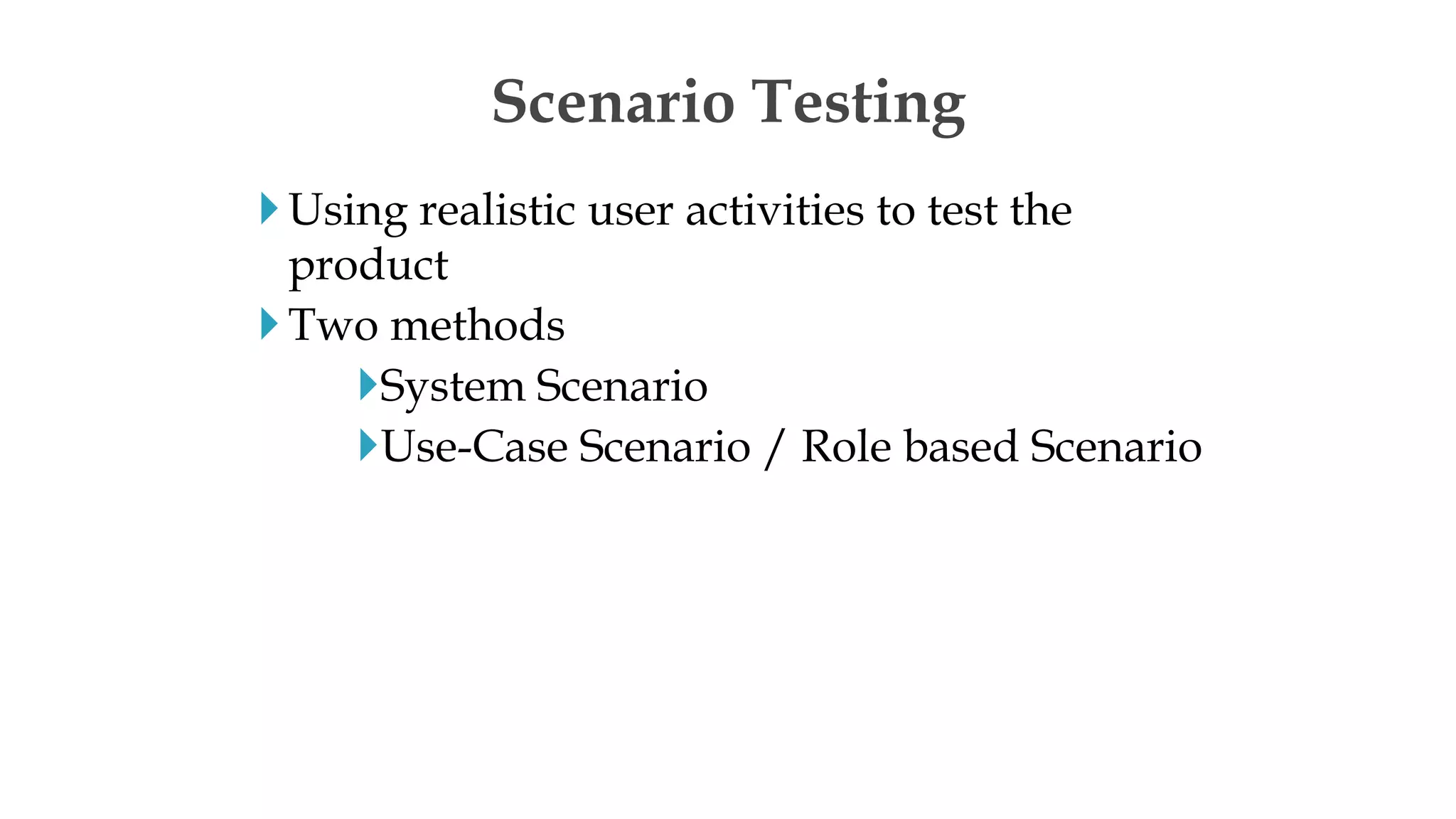 Scenario Testing

Using realistic user activities to test the product

Two methods

System Scenario

Use-Case Scenario / Role based Scenario